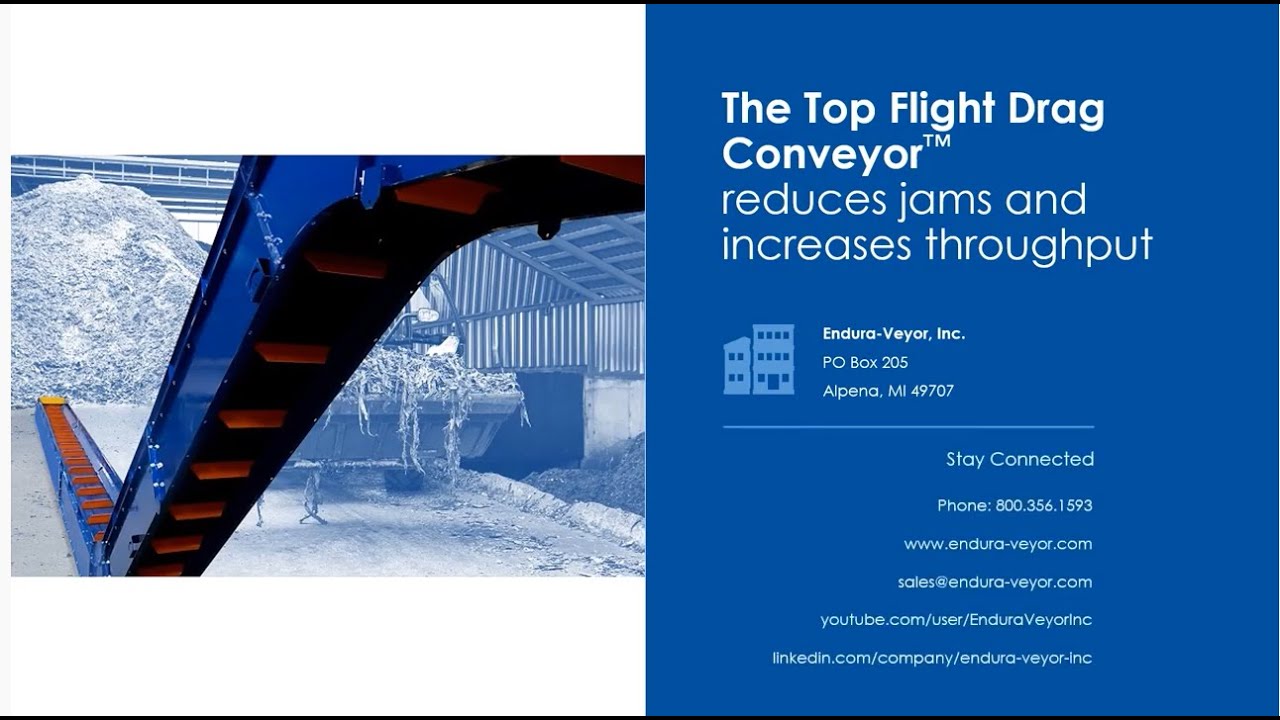 The Top Flight Drag Conveyor™ reduces jams and increases throughput

Endura-Veyor, Inc.
PO Box 205
Alpena, MI 49707

Stay Connected

Phone: 800.356.1593

www.endura-veyor.com

sales@endura-veyor.com

youtube.com/user/EnduraVeyorInc

linkedin.com/company/endura-veyor-inc